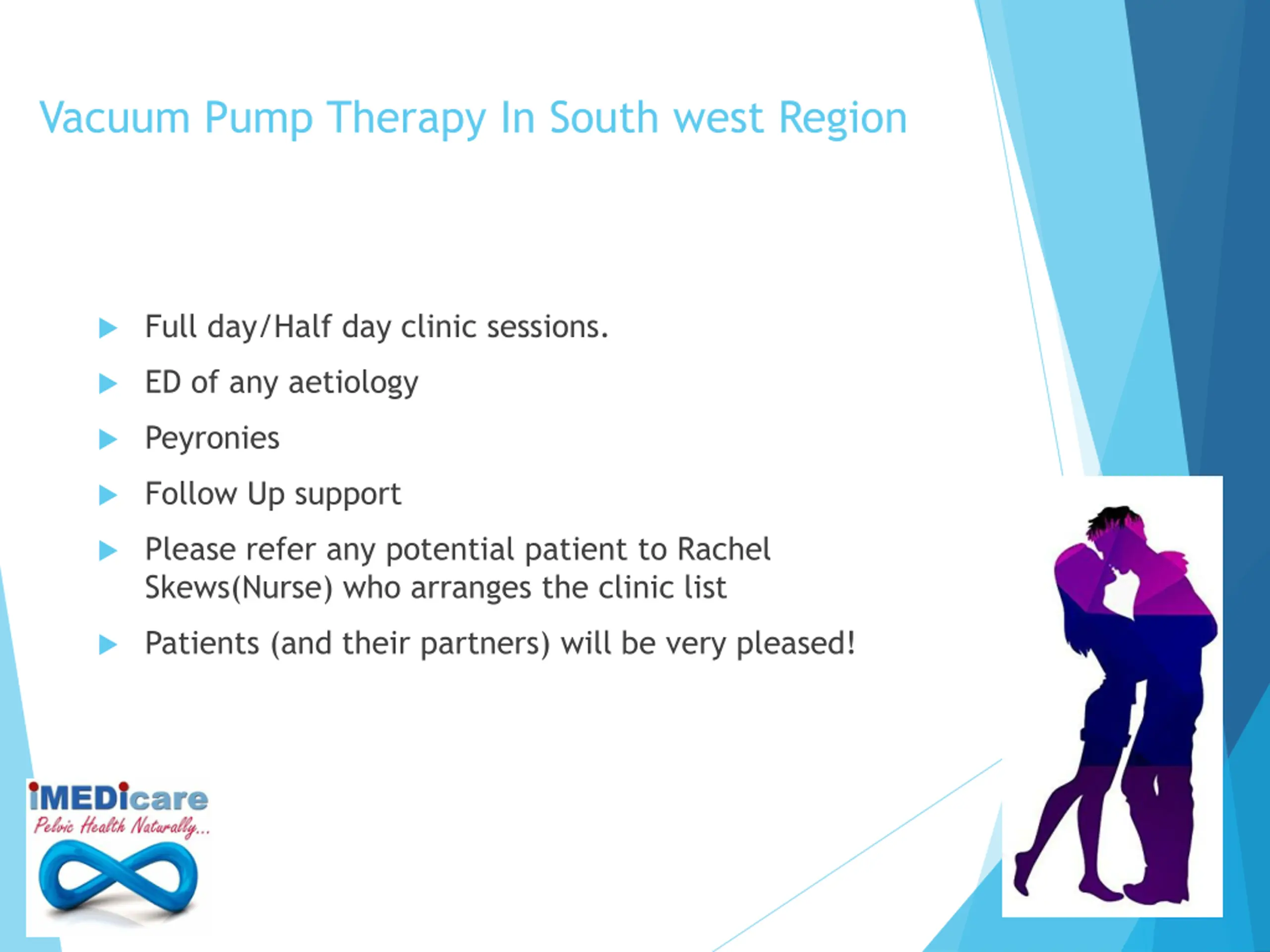 Vacuum Pump Therapy In South west Region

Full day/Half day clinic sessions.

ED of any aetiology

Peyronies

Follow Up support

Please refer any potential patient to Rachel Skews(Nurse) who arranges the clinic list

Patients (and their partners) will be very pleased!

iMEDicare
Pelvic Health Naturally...